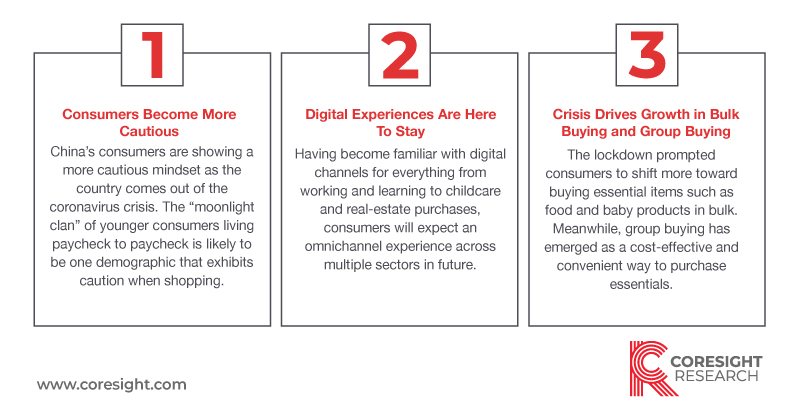 1

Consumers Become More Cautious

China's consumers are showing a more cautious mindset as the country comes out of the coronavirus crisis. The "moonlight clan" of younger consumers living paycheck to paycheck is likely to be one demographic that exhibits caution when shopping.

2

Digital Experiences Are Here To Stay

Having become familiar with digital channels for everything from working and learning to childcare and real-estate purchases, consumers will expect an omnichannel experience across multiple sectors in future.

3

Crisis Drives Growth in Bulk Buying and Group Buying

The lockdown prompted consumers to shift more toward buying essential items such as food and baby products in bulk. Meanwhile, group buying has emerged as a cost-effective and convenient way to purchase essentials.

www.coresight.com

CORESIGHT RESEARCH